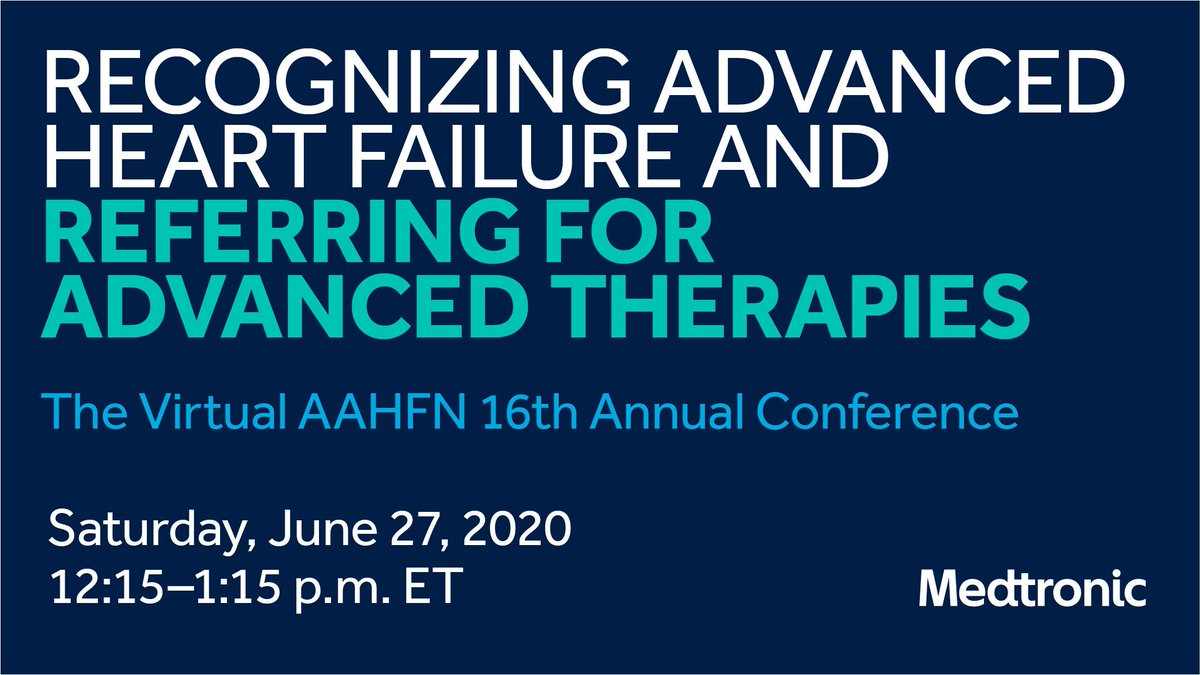 RECOGNIZING ADVANCED HEART FAILURE AND REFERRING FOR ADVANCED THERAPIES

The Virtual AAHFN 16th Annual Conference

Saturday, June 27, 2020
12:15–1:15 p.m. ET

Medtronic